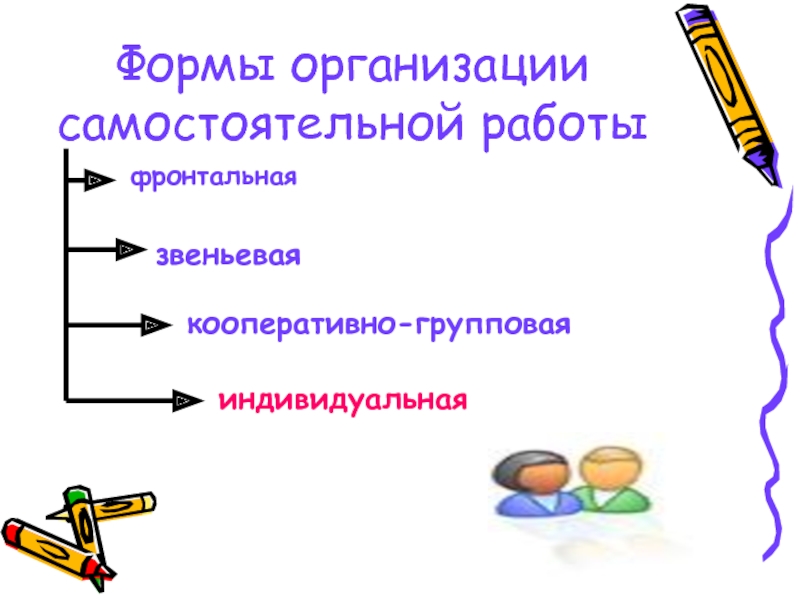 Формы организации самостоятельной работы

фронтальная

звеньевая

кооперативно-групповая

индивидуальная